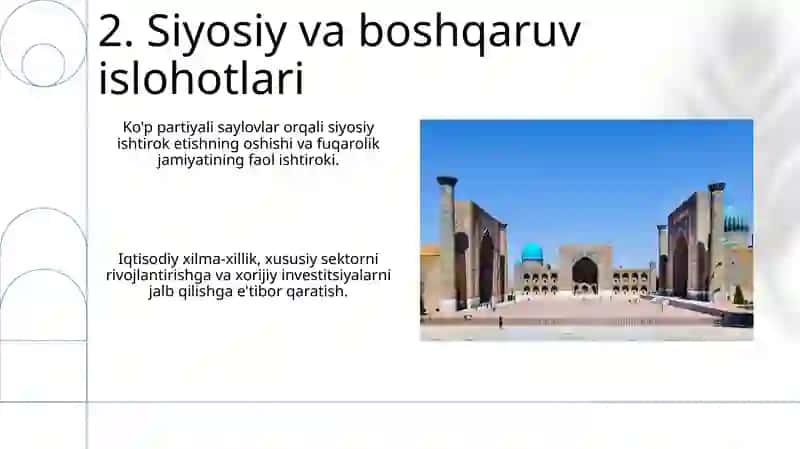 2. Siyosiy va boshqaruv islohotlari

Ko'p partiyali saylovlar orqali siyosiy ishtirok etishning oshishi va fuqarolik jamiyatining faol ishtiroki.

Iqtisodiy xilma-xillik, xususiy sektorni rivojlantirishga va xorijiy investitsiyalarni jalb qilishga e'tibor qaratish.